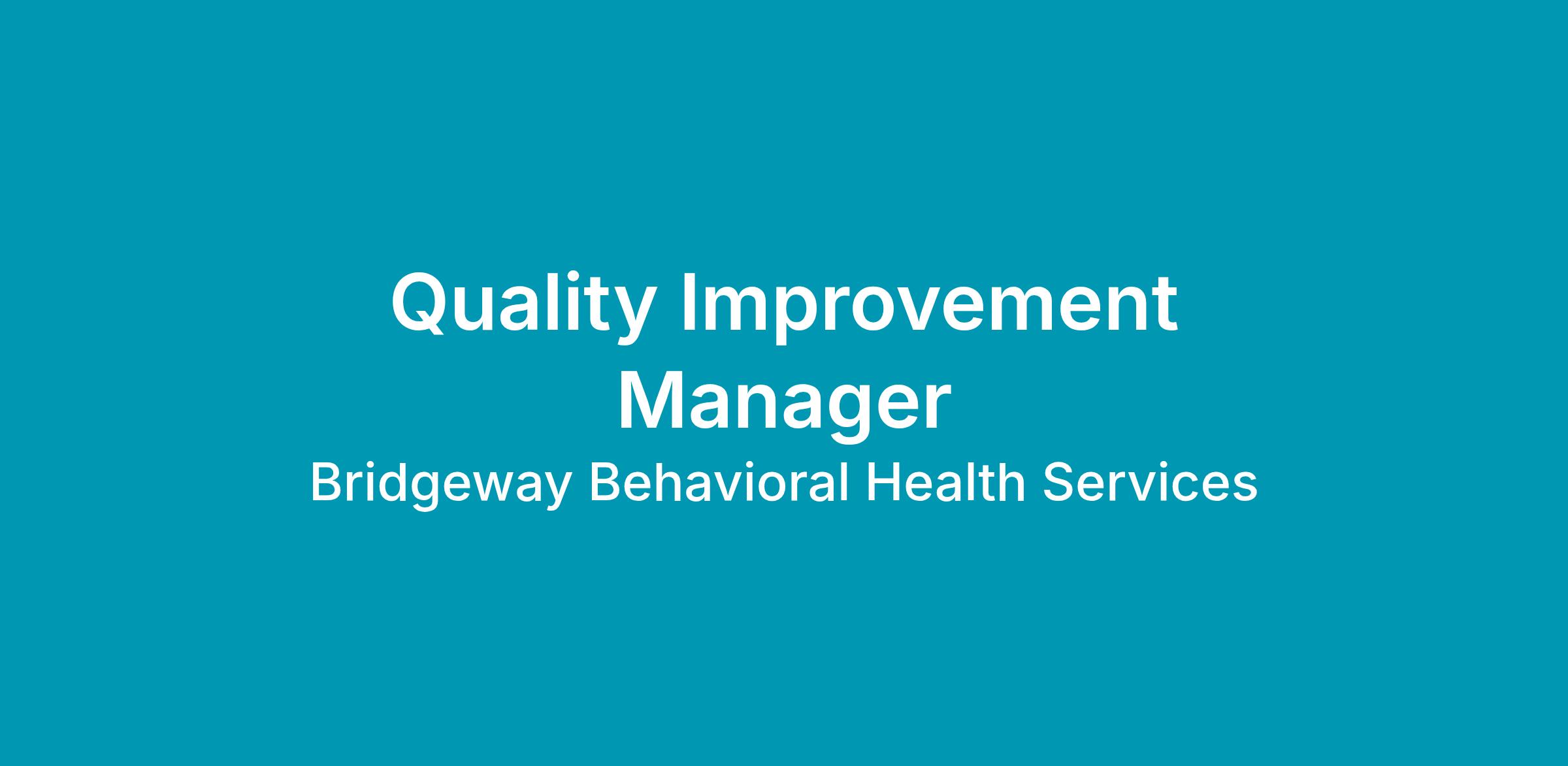 Quality Improvement Manager

Bridgeway Behavioral Health Services